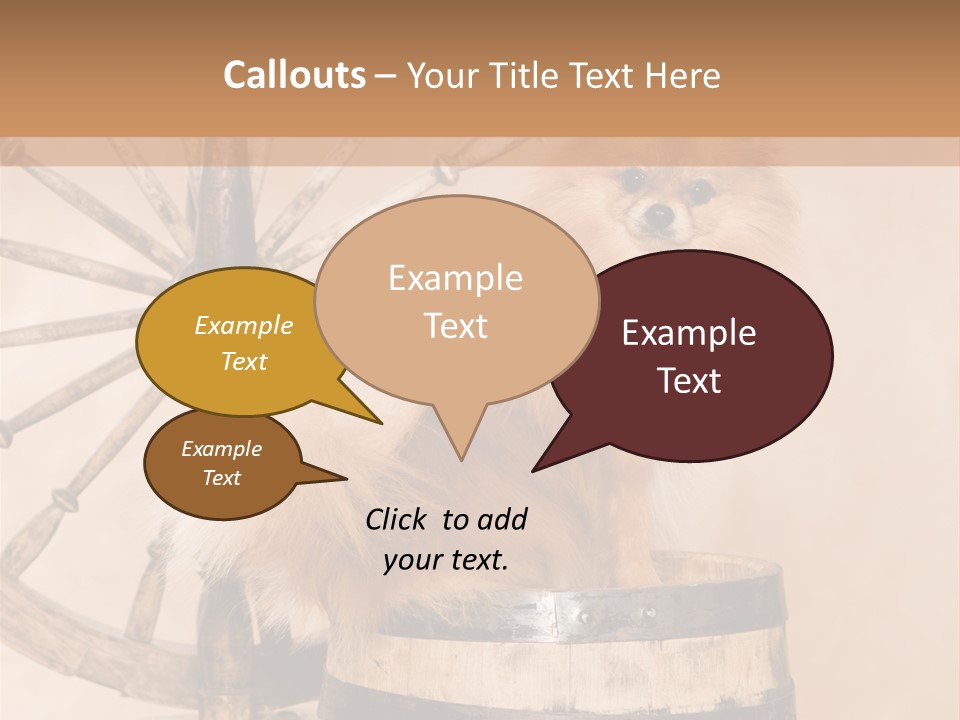 Callouts – Your Title Text Here

Example Text

Example Text

Example Text

Example Text

Click to add your text.